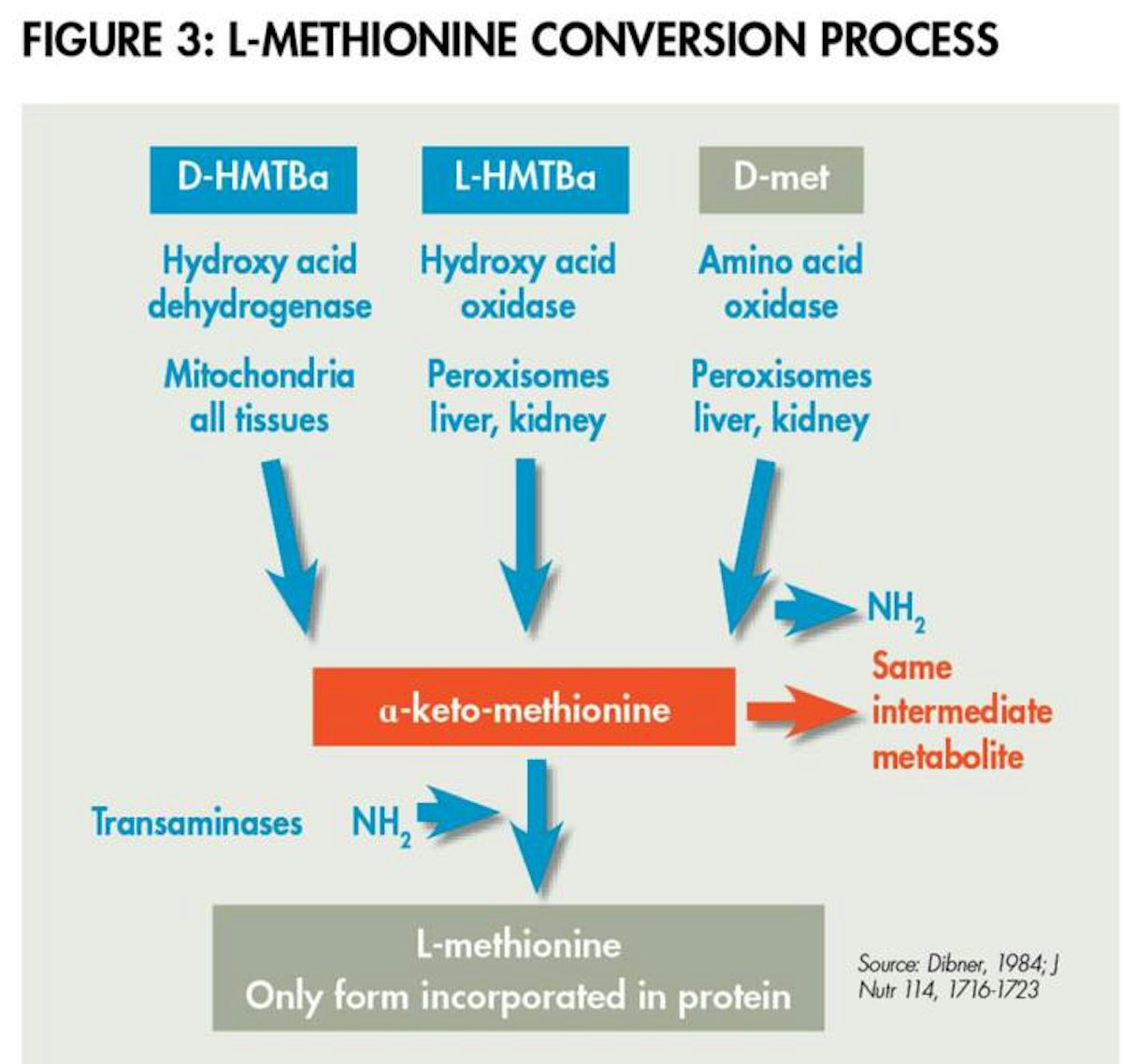 FIGURE 3: L-METHIONINE CONVERSION PROCESS

D-HMTBa

Hydroxy acid dehydrogenase

Mitochondria all tissues

L-HMTBa

Hydroxy acid oxidase

Peroxisomes liver, kidney

D-met

Amino acid oxidase

Peroxisomes liver, kidney

$NH_2$

α-keto-methionine

Same intermediate metabolite

Transaminases $NH_2$

L-methionine
Only form incorporated in protein

Source: Dibner, 1984; J Nutr 114, 1716-1723